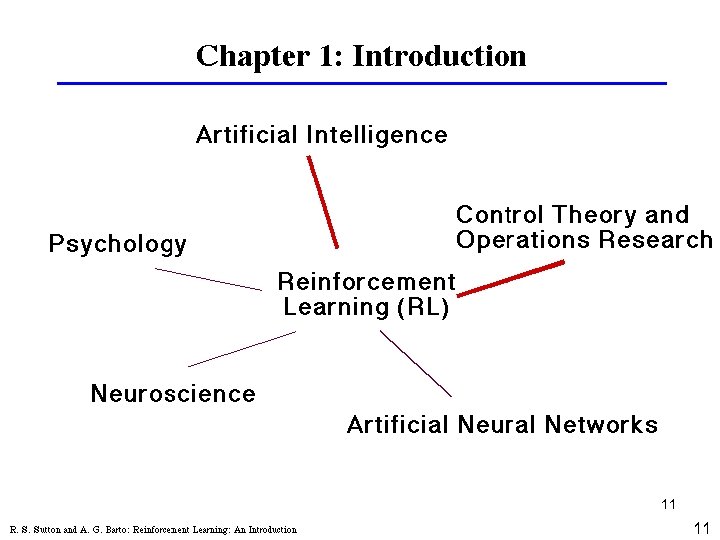 Chapter 1: Introduction

Artificial Intelligence

Psychology

Control Theory and Operations Research

Reinforcement Learning (RL)

Neuroscience

Artificial Neural Networks

11

R. S. Sutton and A. G. Barto: Reinforcement Learning: An Introduction

11